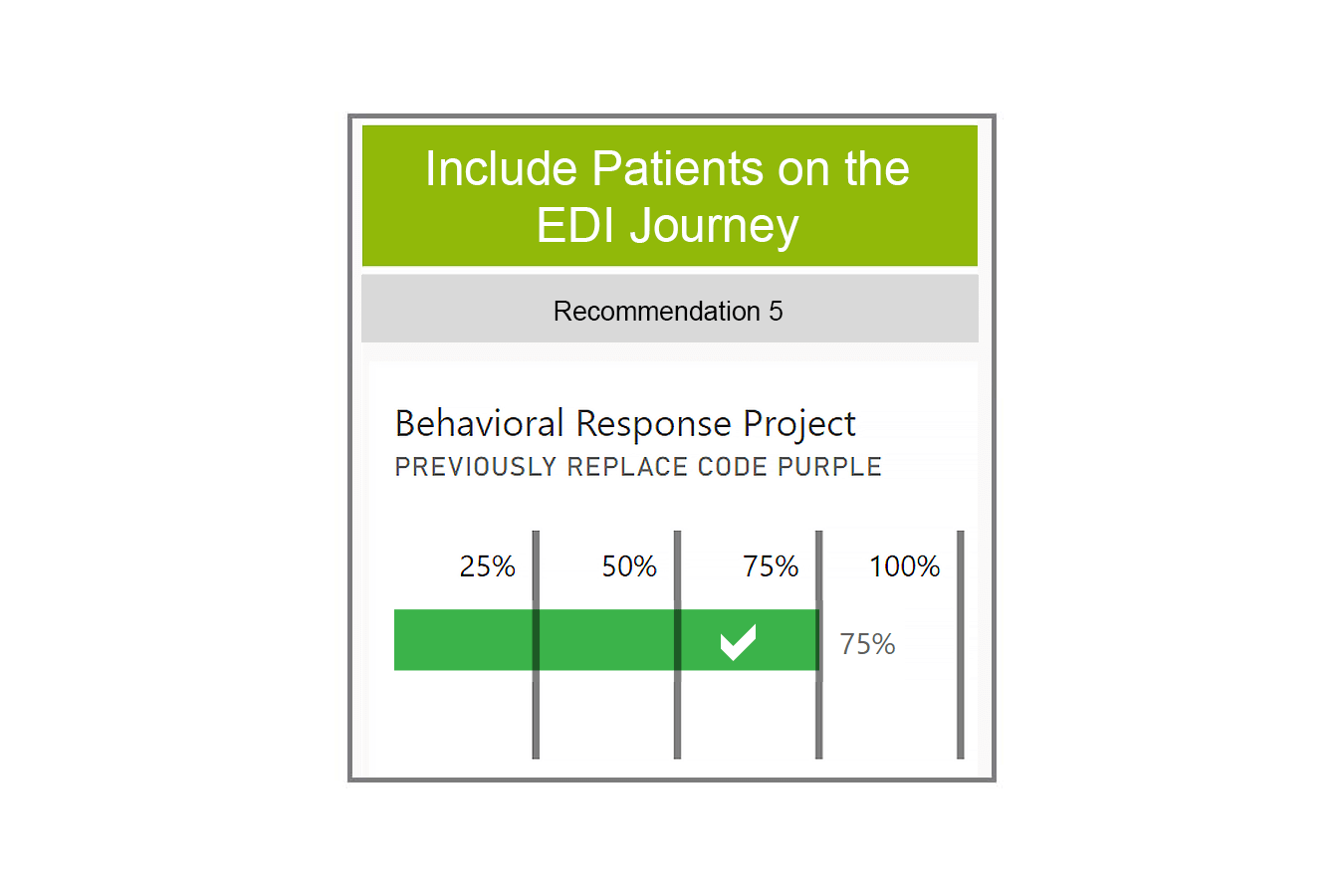 Include Patients on the EDI Journey

Recommendation 5

Behavioral Response Project
PREVIOUSLY REPLACE CODE PURPLE

25% 50% 75% 100%

75%